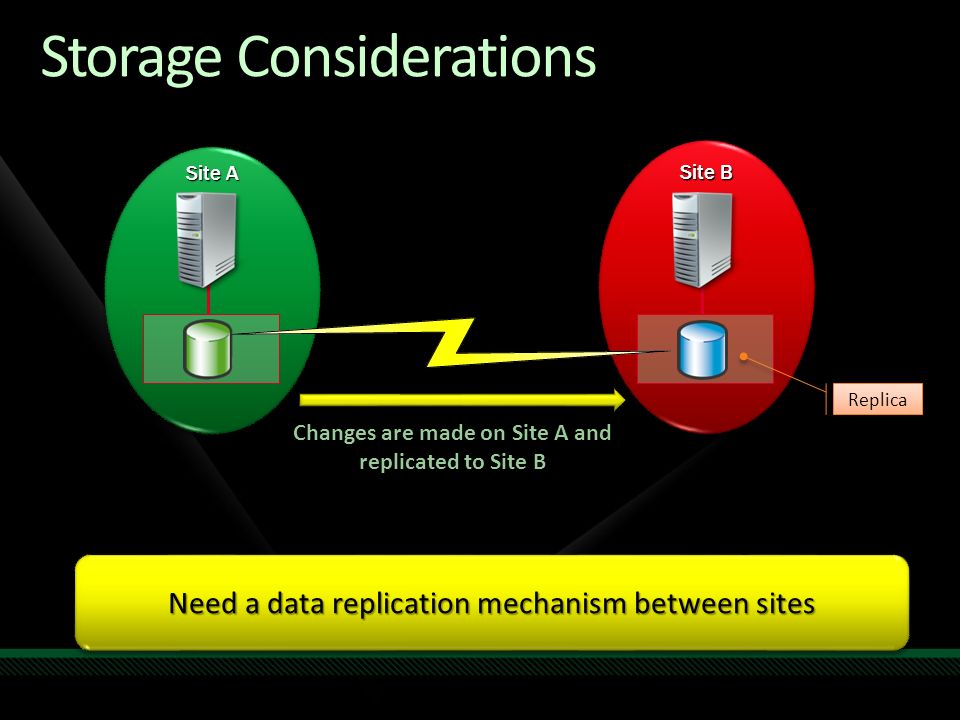 Storage Considerations

Site A

Site B

Replica

Changes are made on Site A and replicated to Site B

Need a data replication mechanism between sites